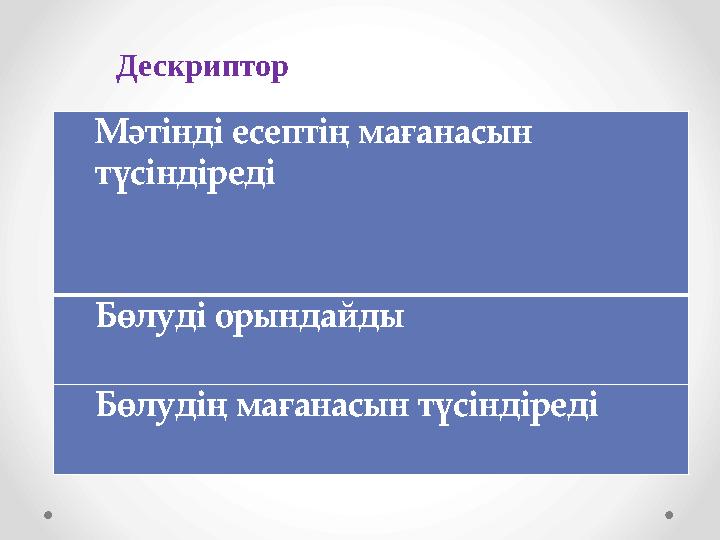 Дескриптор

| Мәтінді есептің мағанасын түсіндіреді |
|---|
| Бөлуді орындайды |
| Бөлудің мағанасын түсіндіреді |